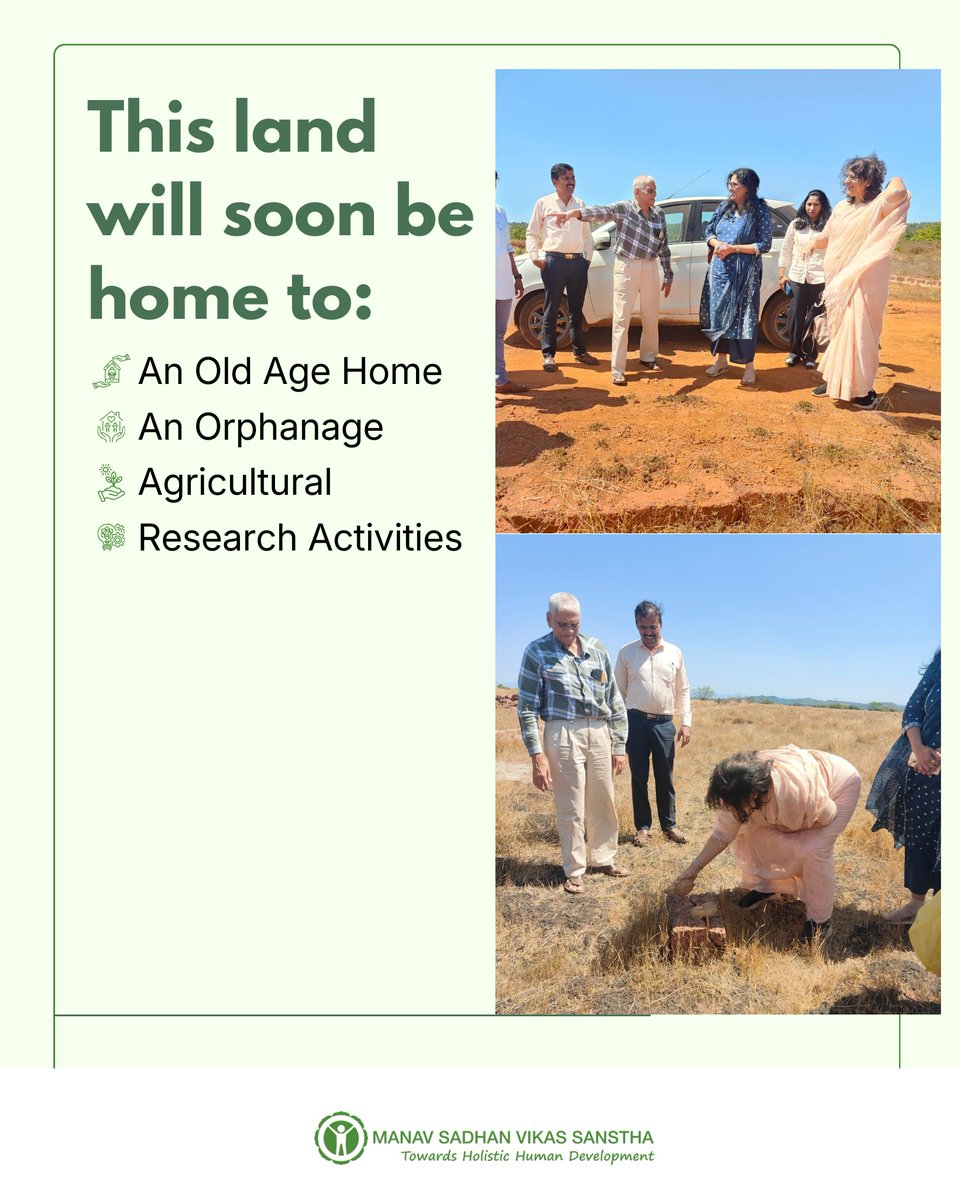 This land will soon be home to:

An Old Age Home
An Orphanage
Agricultural
Research Activities

MANAV SADHAN VIKAS SANSTHA
Towards Holistic Human Development